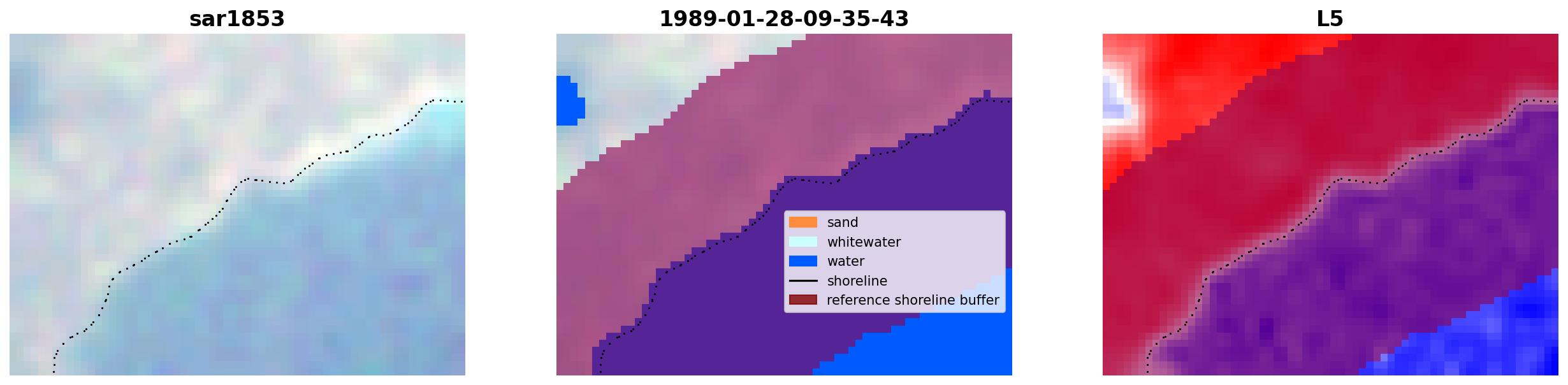 sar1853

1989-01-28-09-35-43

sand
whitewater
water
shoreline
reference shoreline buffer

L5